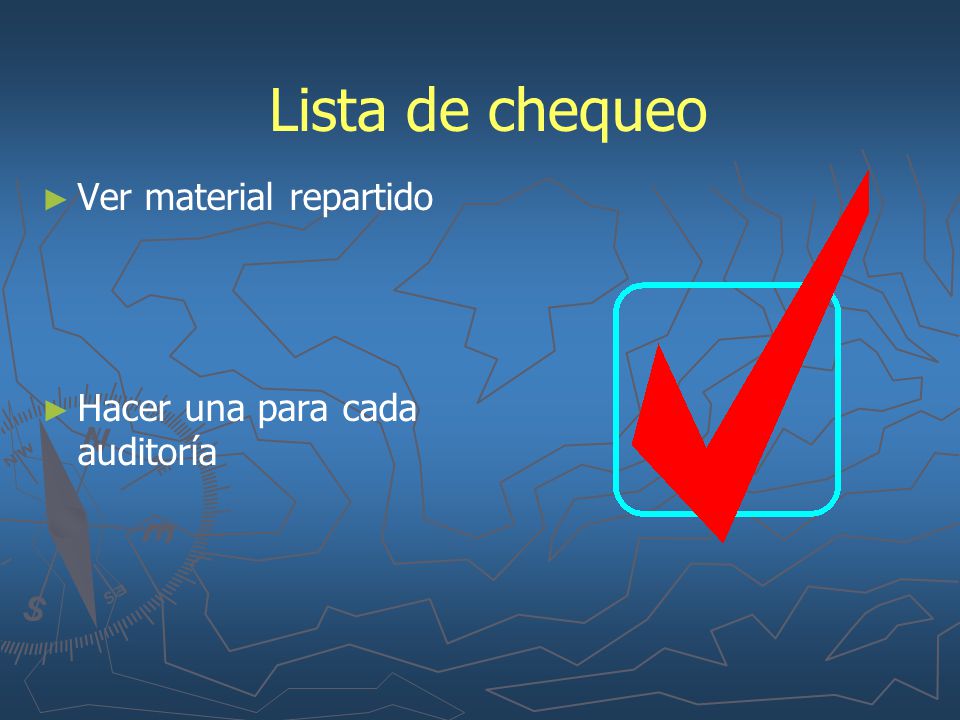 Lista de chequeo

► Ver material repartido

► Hacer una para cada auditoría